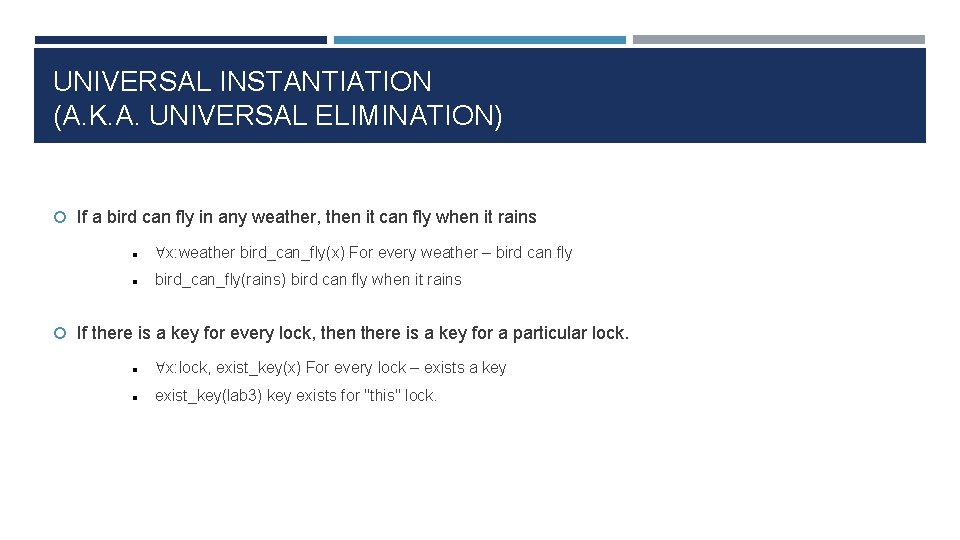 UNIVERSAL INSTANTIATION
(A.K.A. UNIVERSAL ELIMINATION)

If a bird can fly in any weather, then it can fly when it rains

∀x:weather bird_can_fly(x) For every weather – bird can fly

bird_can_fly(rains) bird can fly when it rains

If there is a key for every lock, then there is a key for a particular lock.

∀x:lock, exist_key(x) For every lock – exists a key

exist_key(lab3) key exists for "this" lock.